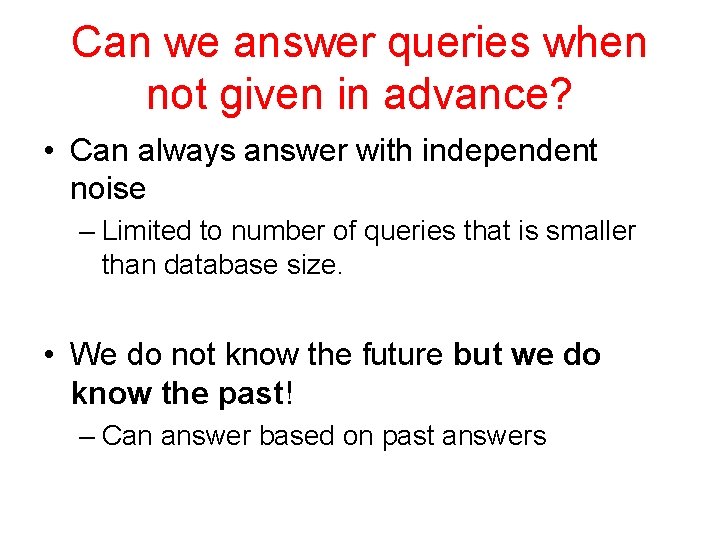 Can we answer queries when not given in advance?

• Can always answer with independent noise

– Limited to number of queries that is smaller than database size.

• We do not know the future but we do know the past!

– Can answer based on past answers